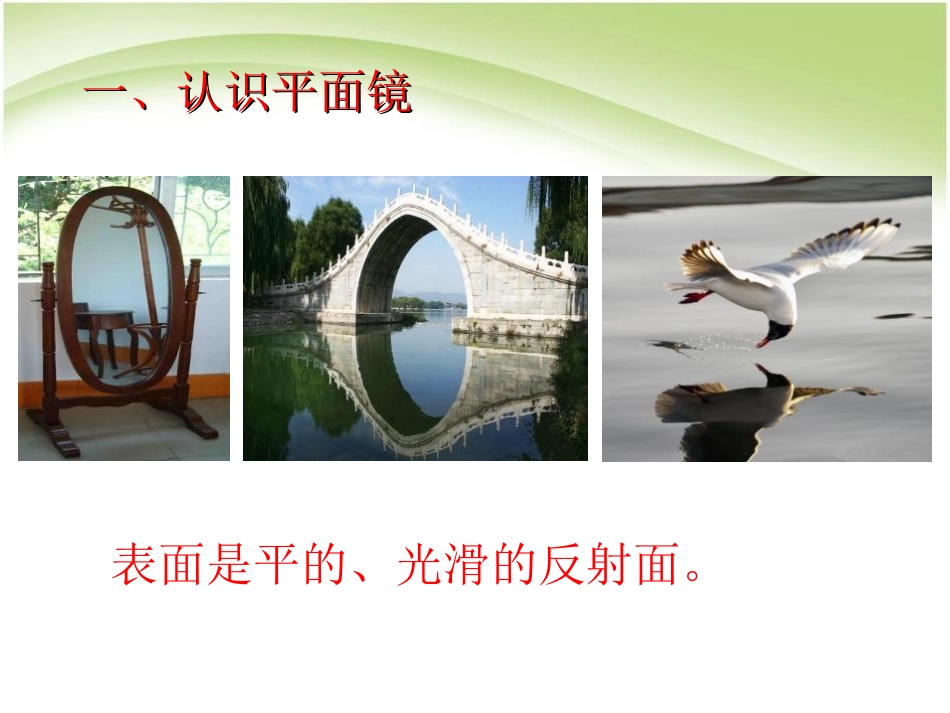 一、认识平面镜

表面是平的、光滑的反射面。